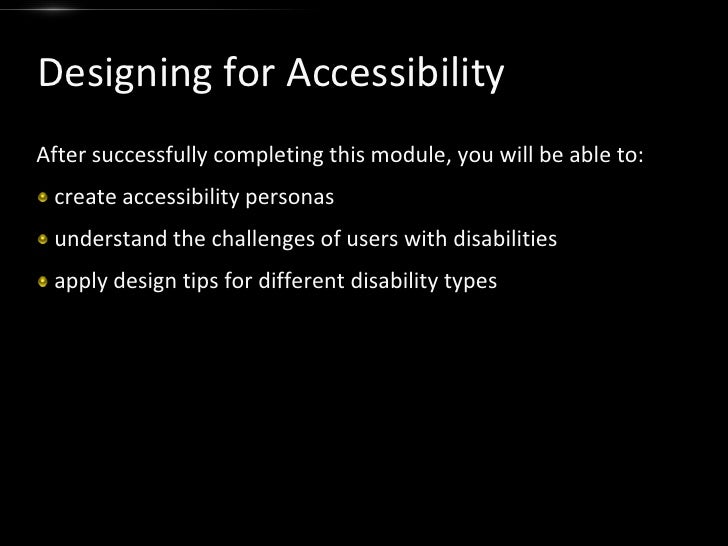 Designing for Accessibility

After successfully completing this module, you will be able to:

- create accessibility personas
- understand the challenges of users with disabilities
- apply design tips for different disability types